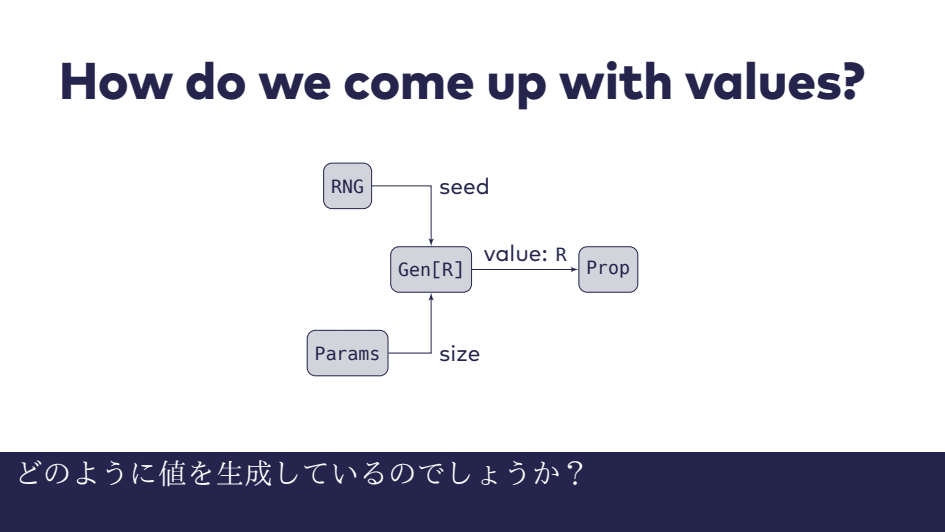 How do we come up with values?

RNG
seed
Gen[R]
value: R
Prop
Params
size

どのように値を生成しているのでしょうか？